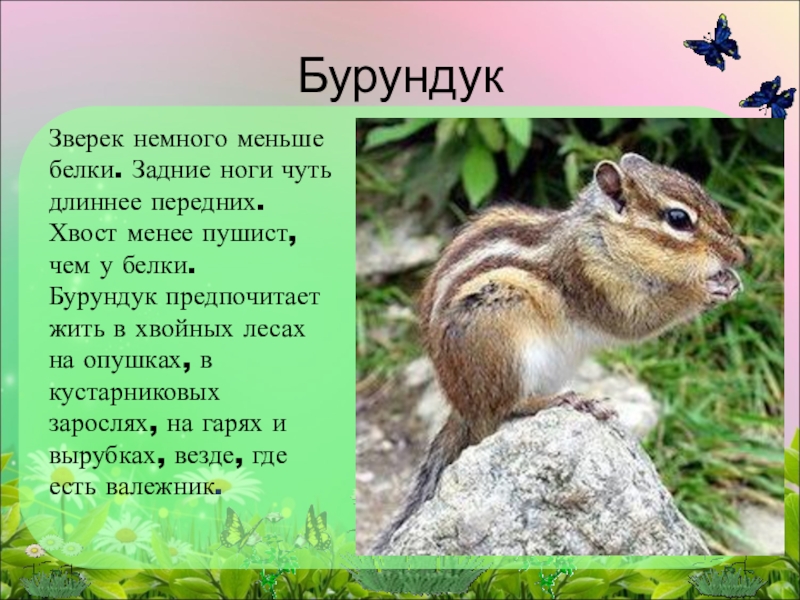 Бурундук

Зверек немного меньше белки. Задние ноги чуть длиннее передних. Хвост менее пушист, чем у белки. Бурундук предпочитает жить в хвойных лесах на опушках, в кустарниковых зарослях, на гарях и вырубках, везде, где есть валежник.